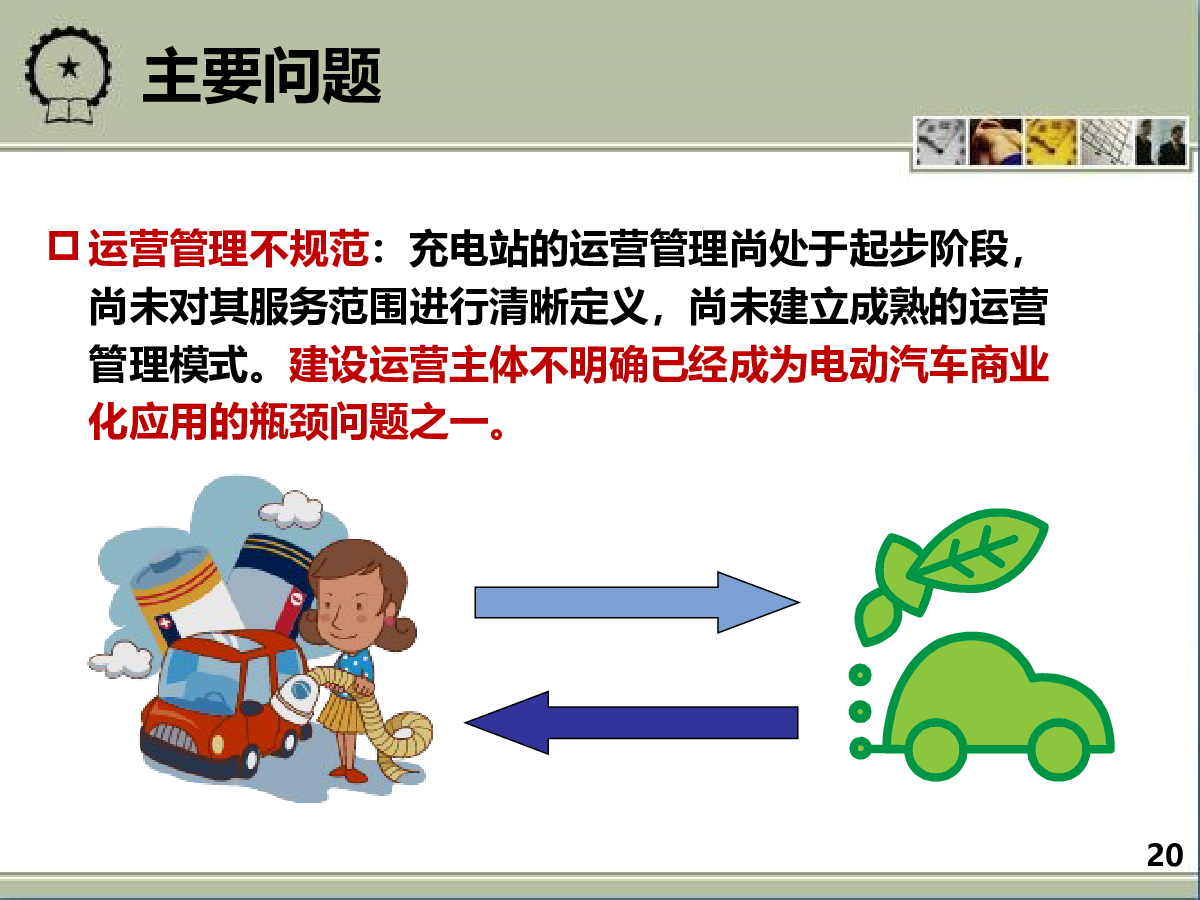 主要问题

□ 运营管理不规范：充电站的运营管理尚处于起步阶段，尚未对其服务范围进行清晰定义，尚未建立成熟的运营管理模式。建设运营主体不明确已经成为电动汽车商业化应用的瓶颈问题之一。

20